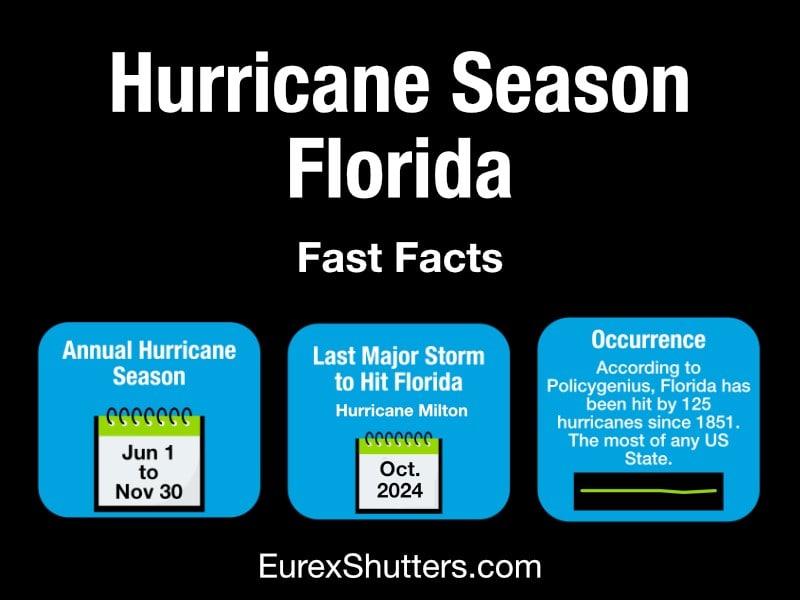 Hurricane Season Florida

Fast Facts

Annual Hurricane Season

Jun 1 to Nov 30

Last Major Storm to Hit Florida

Hurricane Milton

Oct. 2024

Occurrence

According to Policygenius, Florida has been hit by 125 hurricanes since 1851. The most of any US State.

EurexShutters.com